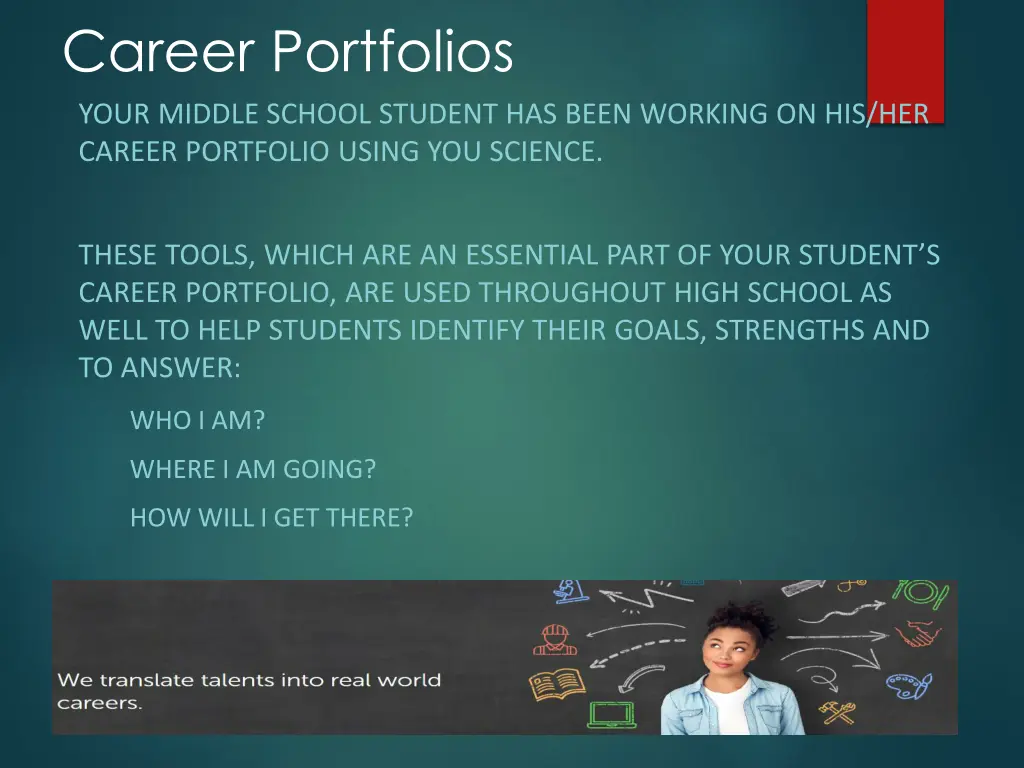 Career Portfolios

YOUR MIDDLE SCHOOL STUDENT HAS BEEN WORKING ON HIS/HER CAREER PORTFOLIO USING YOU SCIENCE.

THESE TOOLS, WHICH ARE AN ESSENTIAL PART OF YOUR STUDENT'S CAREER PORTFOLIO, ARE USED THROUGHOUT HIGH SCHOOL AS WELL TO HELP STUDENTS IDENTIFY THEIR GOALS, STRENGTHS AND TO ANSWER:

WHO I AM?

WHERE I AM GOING?

HOW WILL I GET THERE?

We translate talents into real world careers.